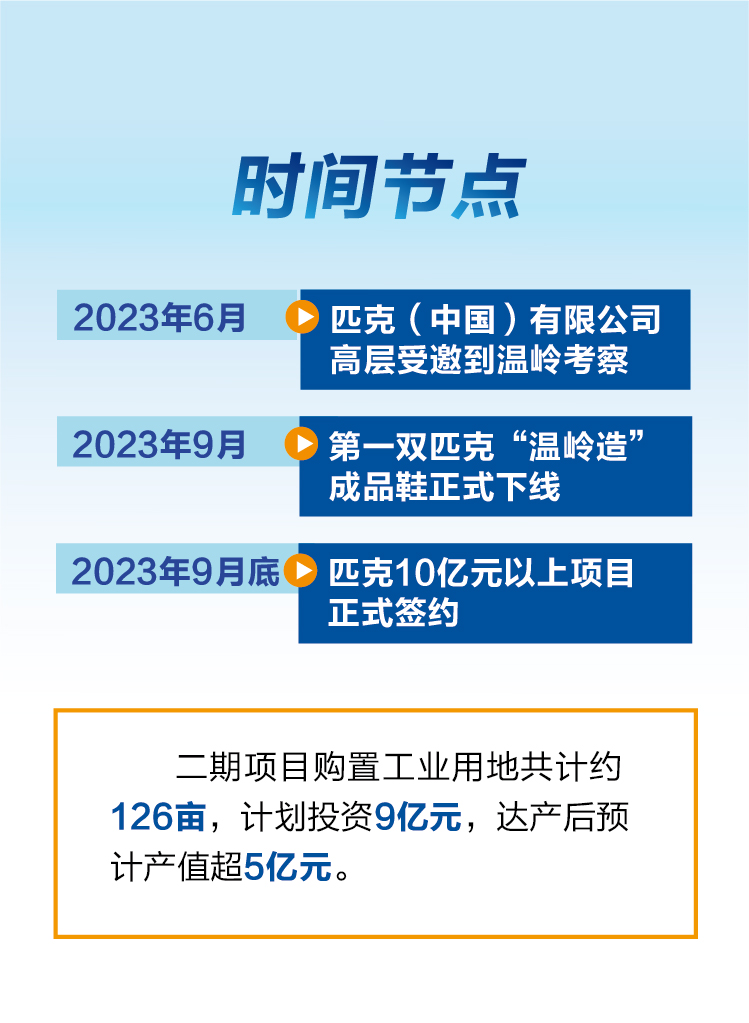 时间节点

2023年6月

匹克（中国）有限公司高层受邀到温岭考察

2023年9月

第一双匹克“温岭造”成品鞋正式下线

2023年9月底

匹克10亿元以上项目正式签约

二期项目购置工业用地共计约126亩，计划投资9亿元，达产后预计产值超5亿元。